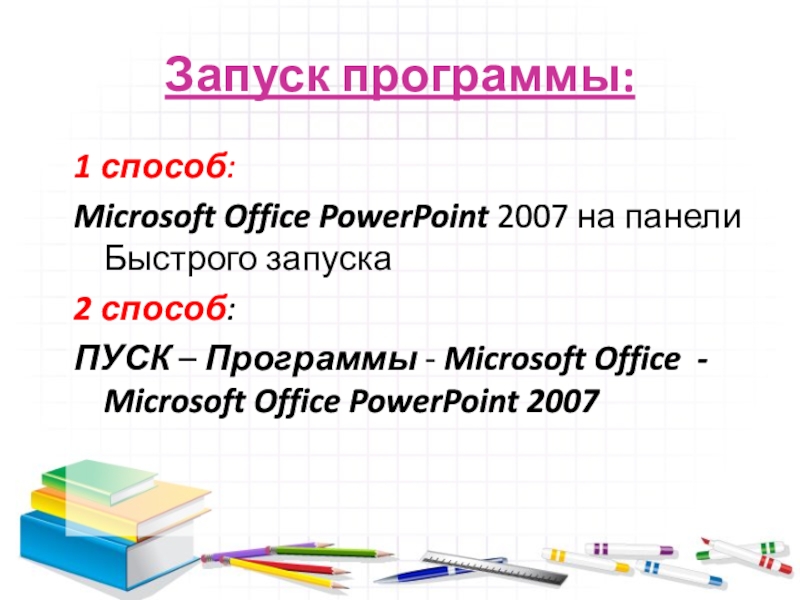 Запуск программы:

1 способ:

Microsoft Office PowerPoint 2007 на панели Быстрого запуска

2 способ:

ПУСК – Программы - Microsoft Office - Microsoft Office PowerPoint 2007